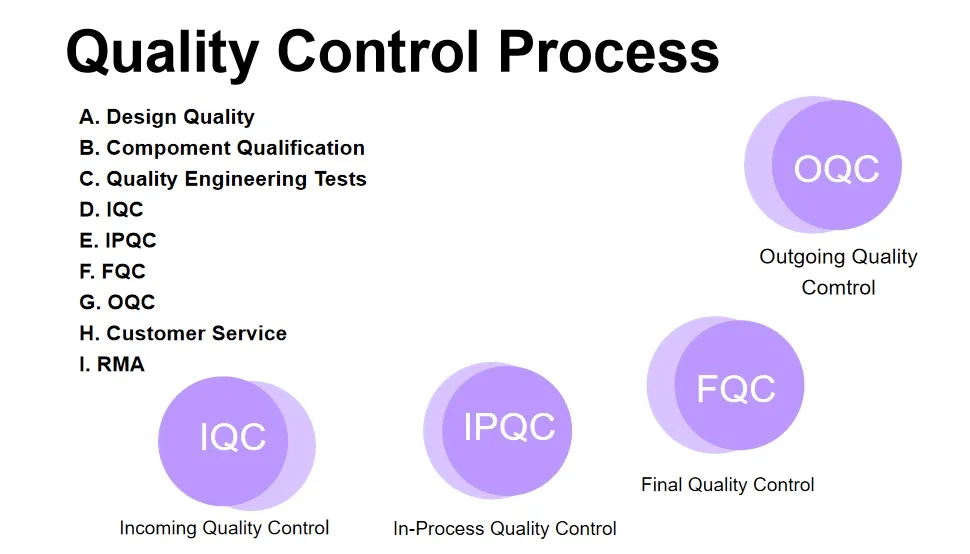 Quality Control Process

A. Design Quality
B. Compoment Qualification
C. Quality Engineering Tests
D. IQC
E. IPQC
F. FQC
G. OQC
H. Customer Service
I. RMA

OQC
Outgoing Quality Comtrol

FQC
Final Quality Control

IQC
Incoming Quality Control

IPQC
In-Process Quality Control